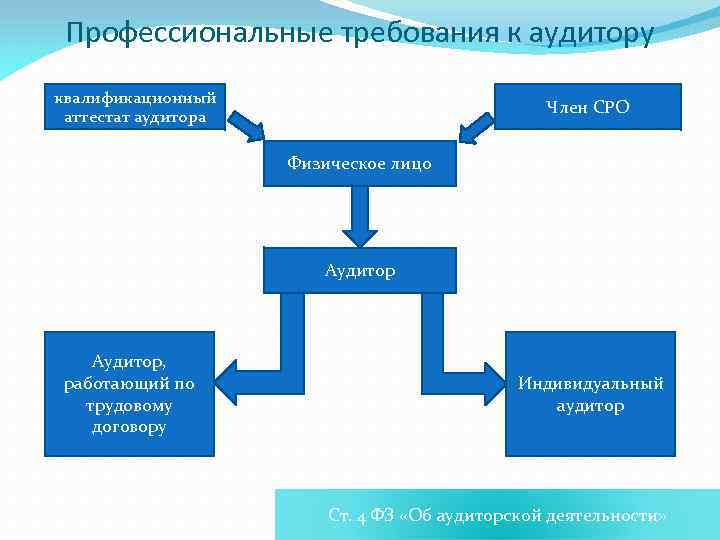 Профессиональные требования к аудитору

квалификационный аттестат аудитора

Член СРО

Физическое лицо

Аудитор

Аудитор, работающий по трудовому договору

Индивидуальный аудитор

Ст. 4 ФЗ «Об аудиторской деятельности»